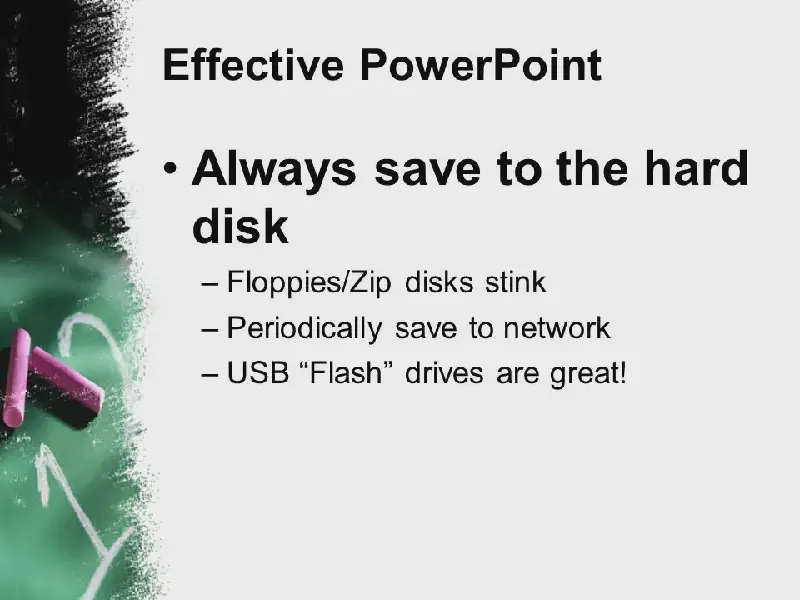 Effective PowerPoint

• Always save to the hard disk

– Floppies/Zip disks stink

– Periodically save to network

– USB “Flash” drives are great!